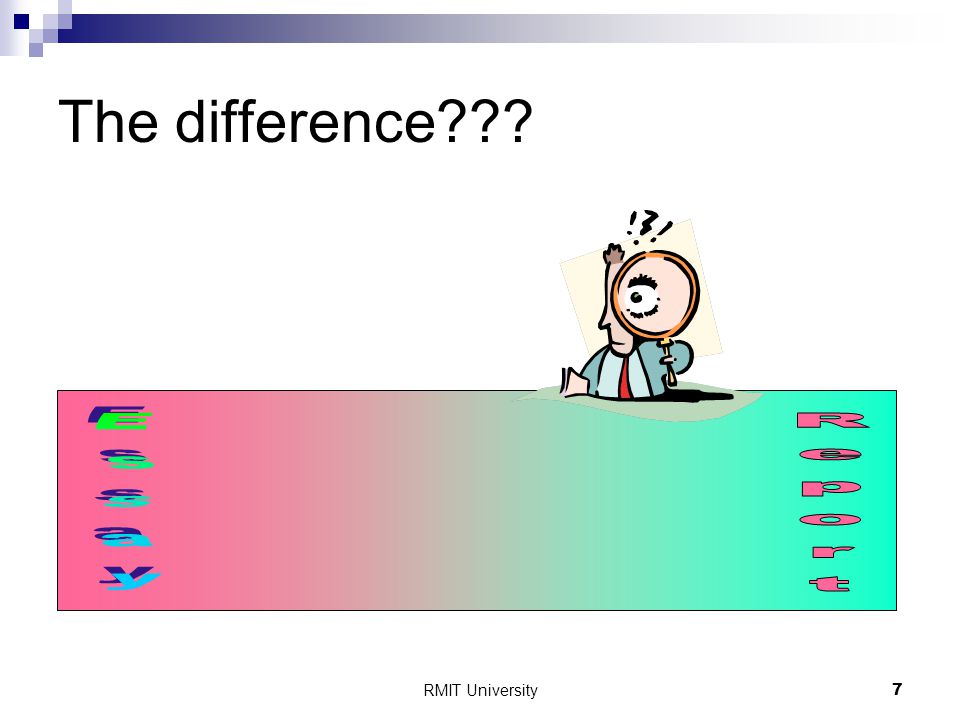 The difference???

!?!

Essay

Report

RMIT University

7